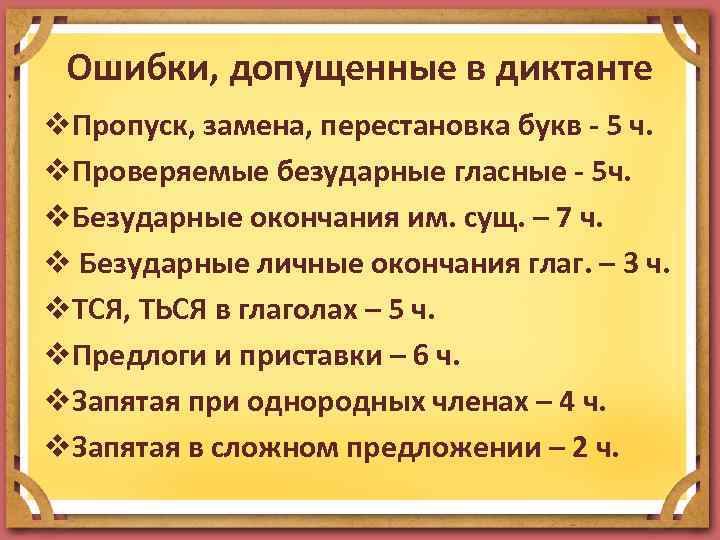 Ошибки, допущенные в диктанте

❖Пропуск, замена, перестановка букв - 5 ч.
❖Проверяемые безударные гласные - 5ч.
❖Безударные окончания им. сущ. – 7 ч.
❖ Безударные личные окончания глаг. – 3 ч.
❖ТСЯ, ТЬСЯ в глаголах – 5 ч.
❖Предлоги и приставки – 6 ч.
❖Запятая при однородных членах – 4 ч.
❖Запятая в сложном предложении – 2 ч.